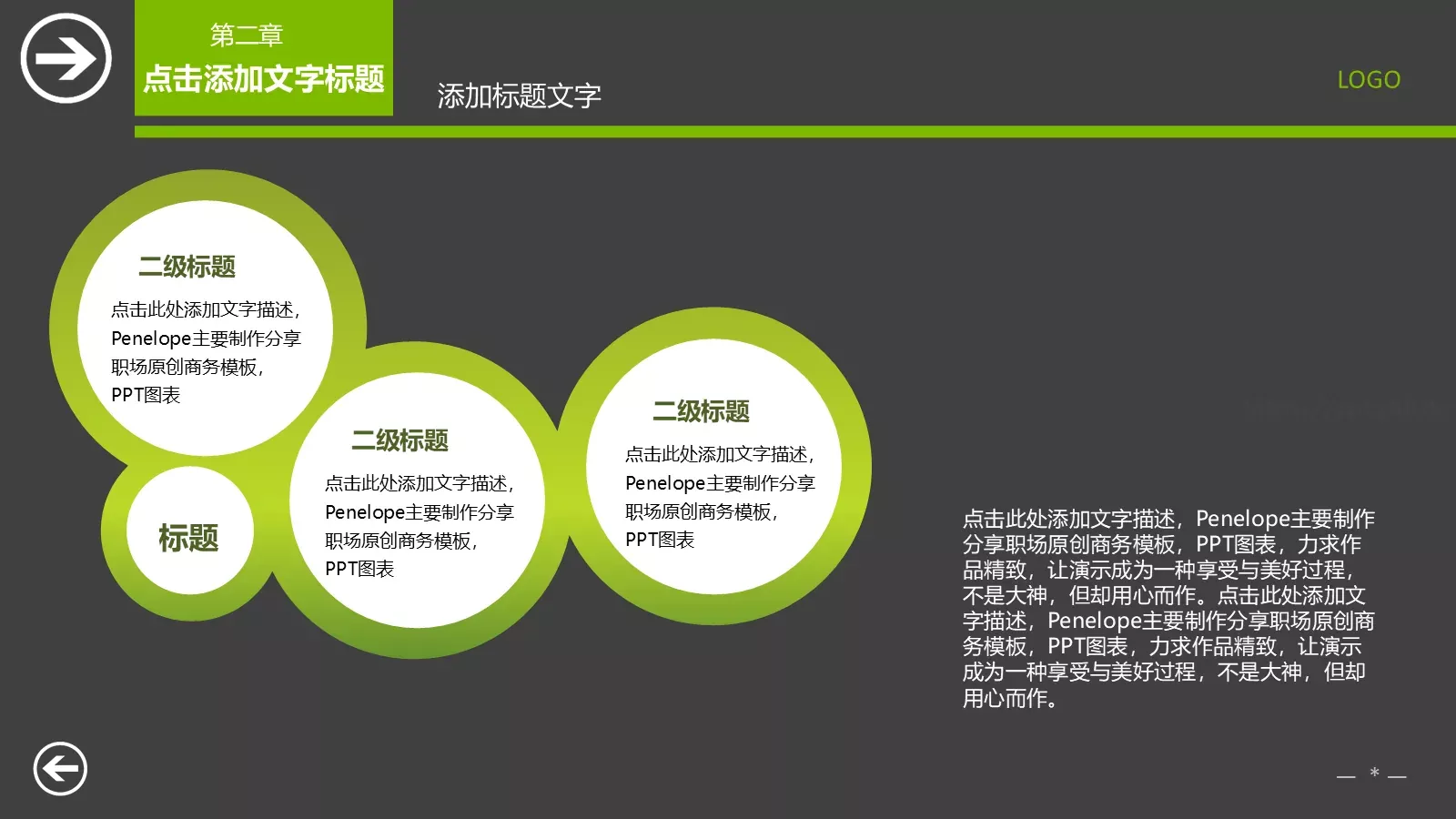 第二章
点击添加文字标题

添加标题文字

LOGO

二级标题
点击此处添加文字描述，Penelope主要制作分享职场原创商务模板，PPT图表

标题

二级标题
点击此处添加文字描述，Penelope主要制作分享职场原创商务模板，PPT图表

二级标题
点击此处添加文字描述，Penelope主要制作分享职场原创商务模板，PPT图表

点击此处添加文字描述，Penelope主要制作分享职场原创商务模板，PPT图表，力求作品精致，让演示成为一种享受与美好过程，不是大神，但却用心而作。点击此处添加文字描述，Penelope主要制作分享职场原创商务模板，PPT图表，力求作品精致，让演示成为一种享受与美好过程，不是大神，但却用心而作。

— * —